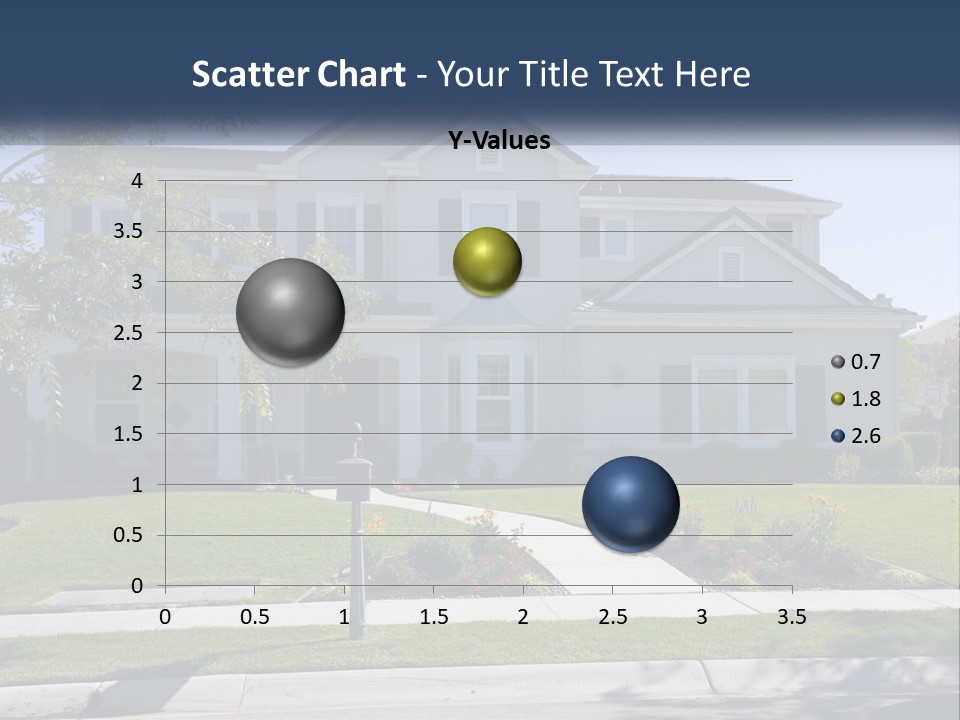 Scatter Chart - Your Title Text Here

Y-Values

4
3.5
3
2.5
2
1.5
1
0.5
0

0 0.5 1 1.5 2 2.5 3 3.5

0.7
1.8
2.6